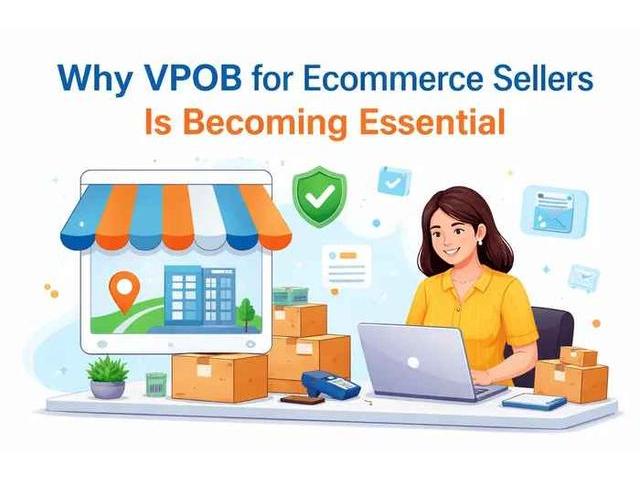 Why VPOB for Ecommerce Sellers
Is Becoming Essential